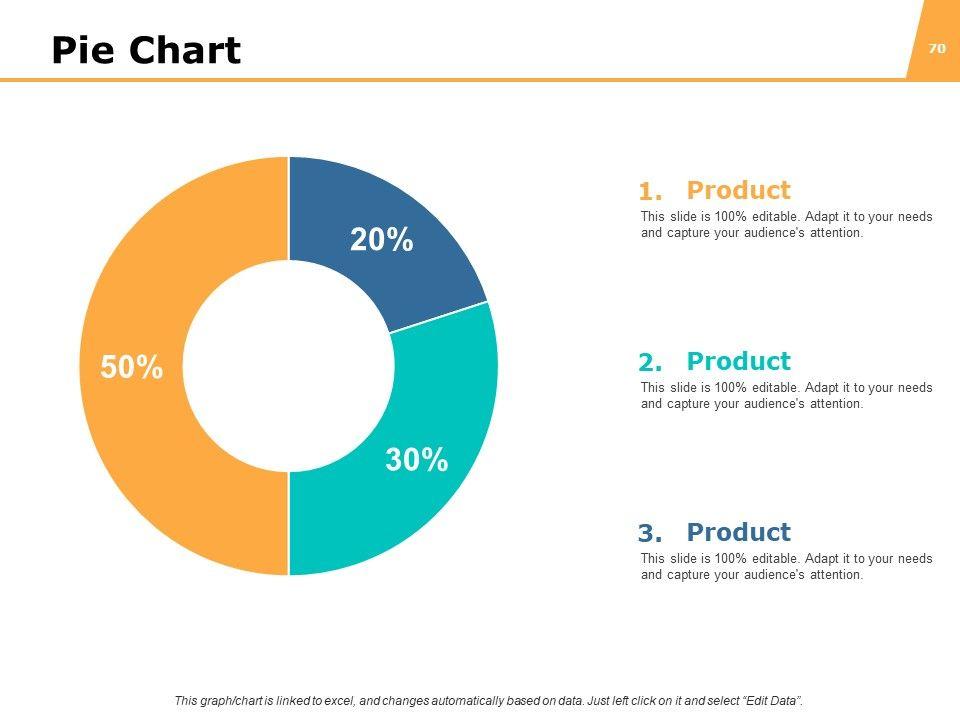 Pie Chart

70

20%

50%

30%

1. Product

This slide is 100% editable. Adapt it to your needs and capture your audience's attention.

2. Product

This slide is 100% editable. Adapt it to your needs and capture your audience's attention.

3. Product

This slide is 100% editable. Adapt it to your needs and capture your audience's attention.

This graph/chart is linked to excel, and changes automatically based on data. Just left click on it and select "Edit Data".